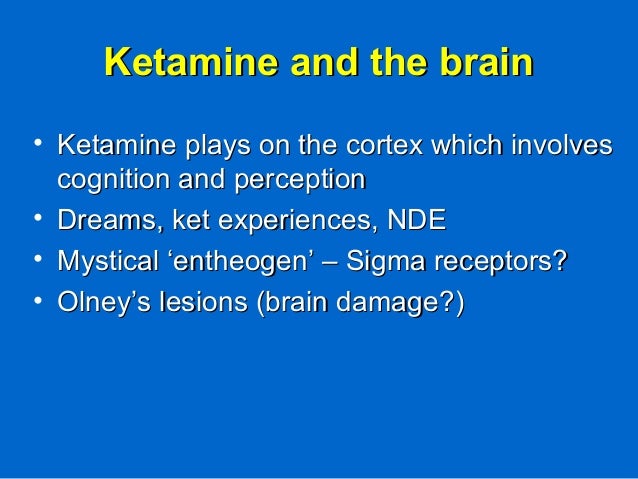 Ketamine and the brain

• Ketamine plays on the cortex which involves cognition and perception
• Dreams, ket experiences, NDE
• Mystical ‘entheogen’ – Sigma receptors?
• Olney’s lesions (brain damage?)